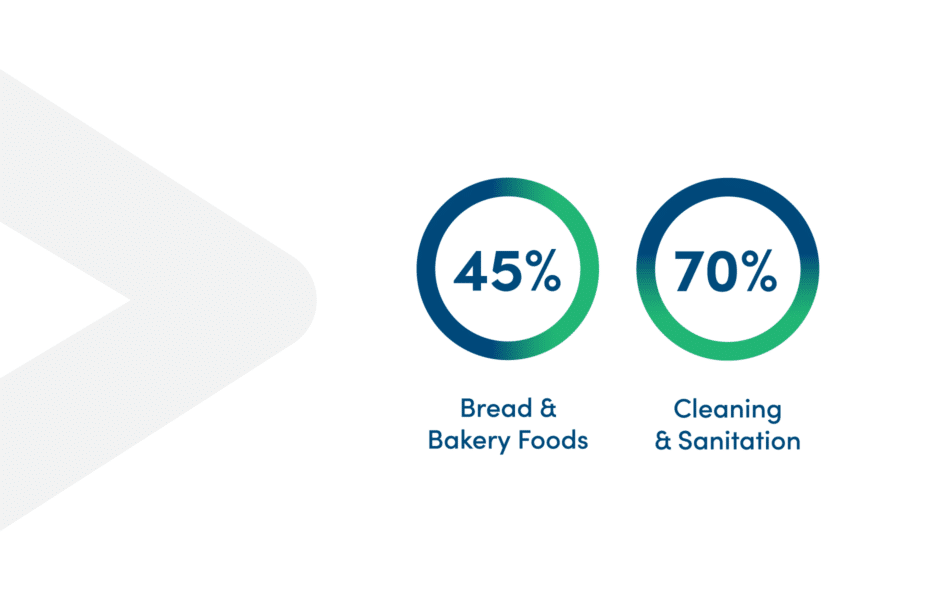 45%

Bread & Bakery Foods

70%

Cleaning & Sanitation